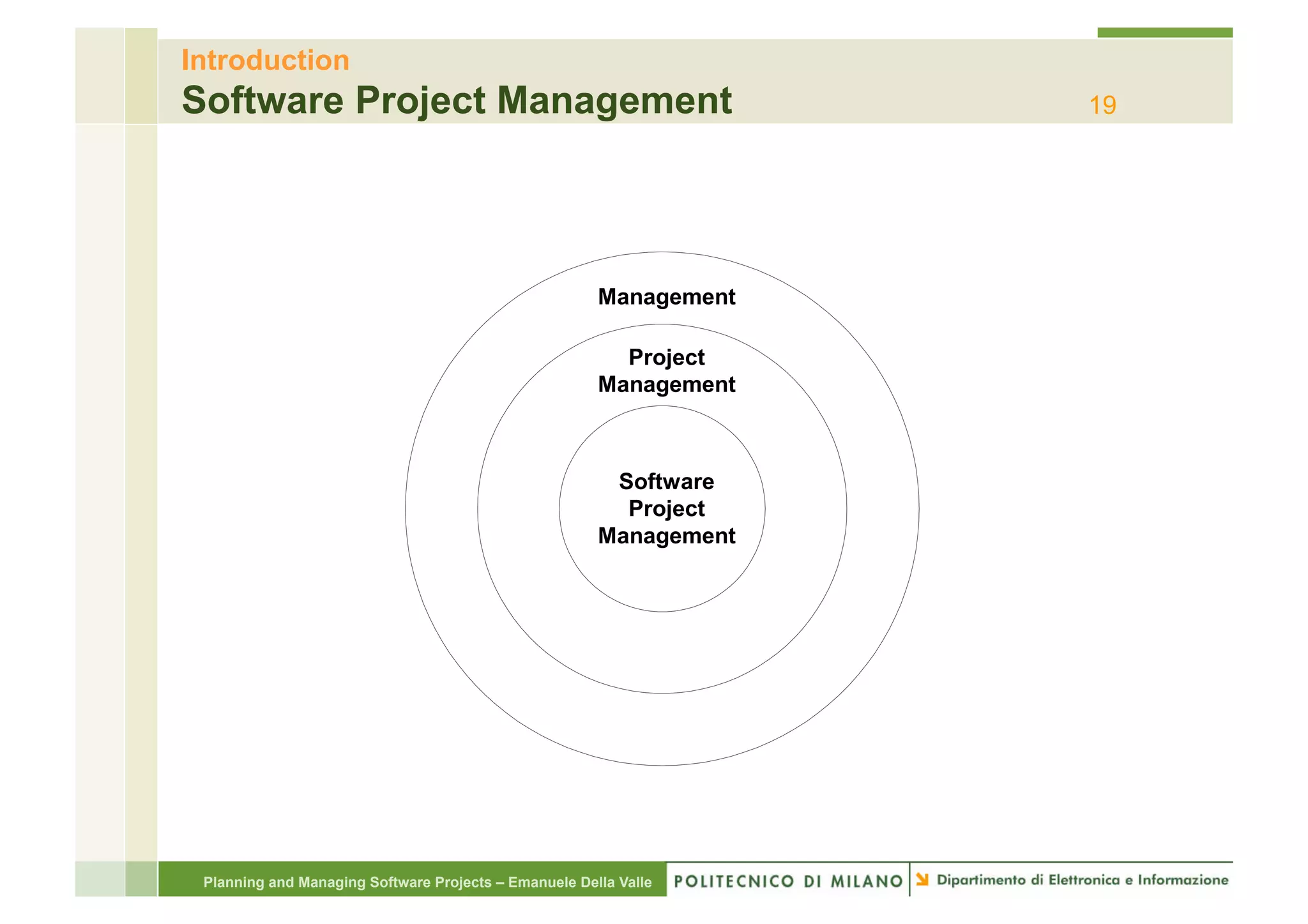 Introduction
Software Project Management

19

Management

Project
Management

Software
Project
Management

Planning and Managing Software Projects – Emanuele Della Valle

POLITECNICO DI MILANO

Dipartimento di Elettronica e Informazione